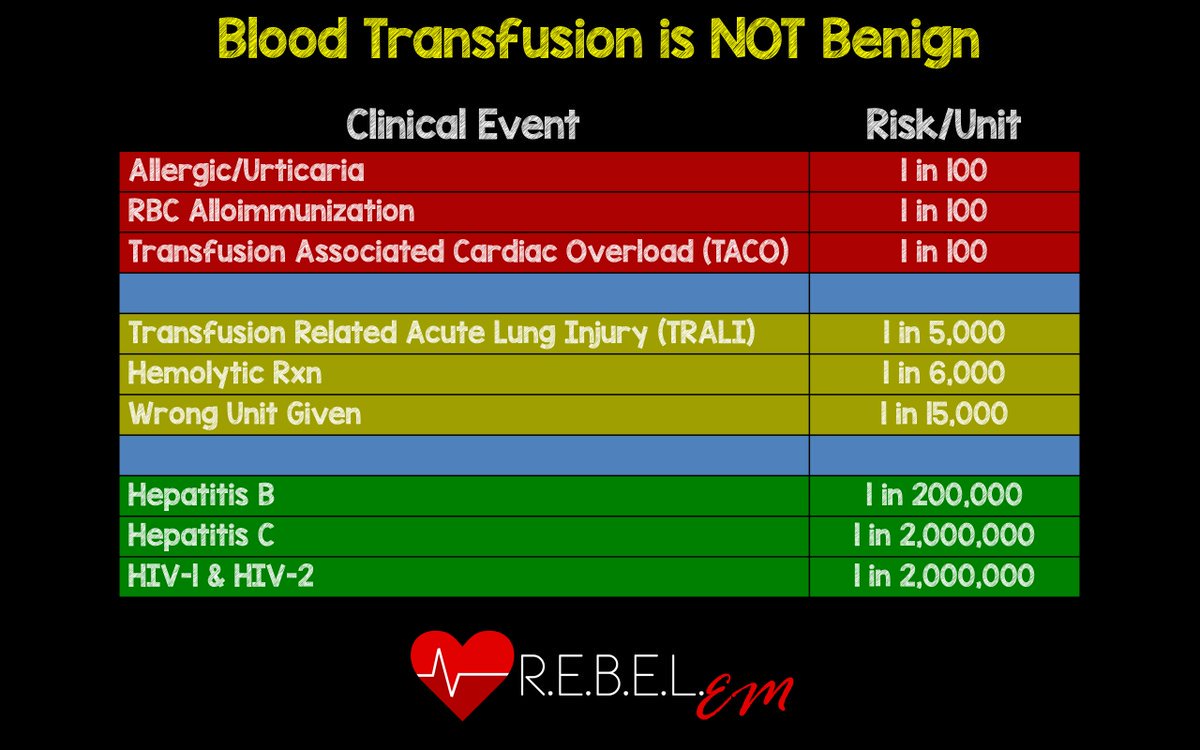 Blood Transfusion is NOT Benign

| Clinical Event | Risk/Unit |
|---|---|
| Allergic/Urticaria | 1 in 100 |
| RBC Alloimmunization | 1 in 100 |
| Transfusion Associated Cardiac Overload (TACO) | 1 in 100 |
| | |
| Transfusion Related Acute Lung Injury (TRALI) | 1 in 5,000 |
| Hemolytic Rxn | 1 in 6,000 |
| Wrong Unit Given | 1 in 15,000 |
| | |
| Hepatitis B | 1 in 200,000 |
| Hepatitis C | 1 in 2,000,000 |
| HIV-1 & HIV-2 | 1 in 2,000,000 |

R.E.B.E.L. EM